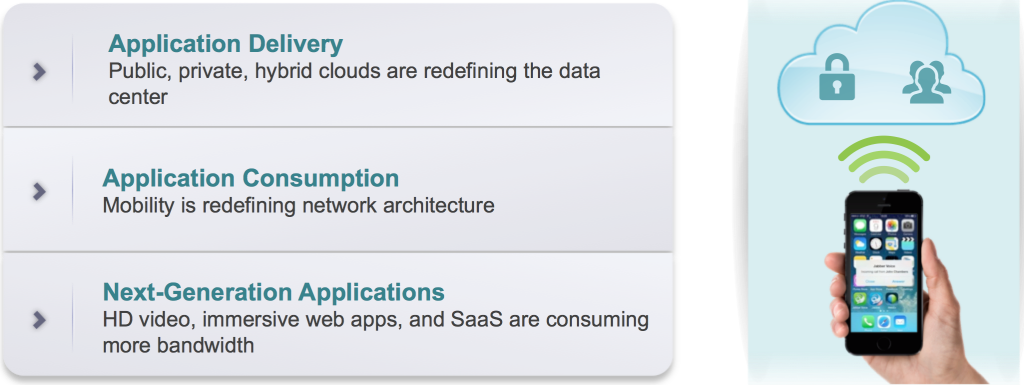 Application Delivery
Public, private, hybrid clouds are redefining the data center

Application Consumption
Mobility is redefining network architecture

Next-Generation Applications
HD video, immersive web apps, and SaaS are consuming more bandwidth